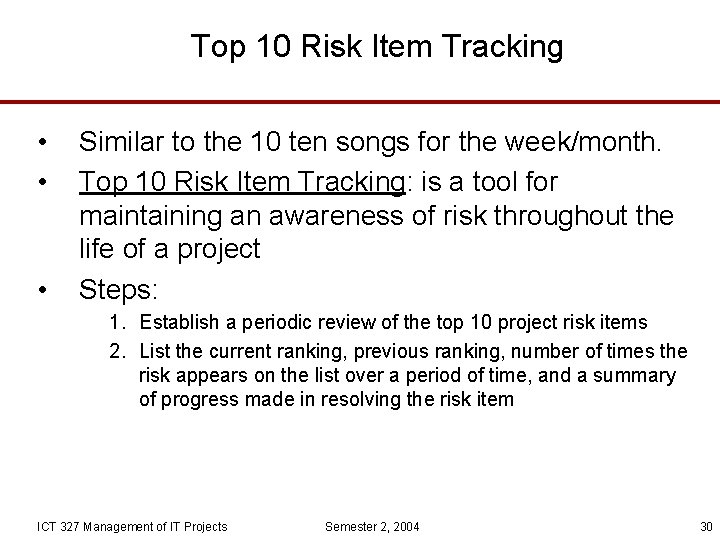 Top 10 Risk Item Tracking

• Similar to the 10 ten songs for the week/month.

• Top 10 Risk Item Tracking: is a tool for maintaining an awareness of risk throughout the life of a project

• Steps:

1. Establish a periodic review of the top 10 project risk items

2. List the current ranking, previous ranking, number of times the risk appears on the list over a period of time, and a summary of progress made in resolving the risk item

ICT 327 Management of IT Projects

Semester 2, 2004

30